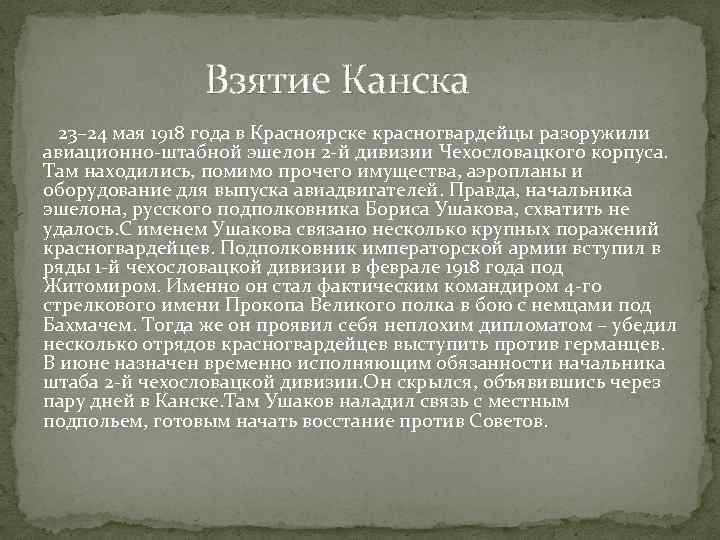 Взятие Канска

23–24 мая 1918 года в Красноярске красногвардейцы разоружили авиационно-штабной эшелон 2-й дивизии Чехословацкого корпуса. Там находились, помимо прочего имущества, аэропланы и оборудование для выпуска авиадвигателей. Правда, начальника эшелона, русского подполковника Бориса Ушакова, схватить не удалось.С именем Ушакова связано несколько крупных поражений красногвардейцев. Подполковник императорской армии вступил в ряды 1-й чехословацкой дивизии в феврале 1918 года под Житомиром. Именно он стал фактическим командиром 4-го стрелкового имени Прокопа Великого полка в бою с немцами под Бахмачем. Тогда же он проявил себя неплохим дипломатом – убедил несколько отрядов красногвардейцев выступить против германцев. В июне назначен временно исполняющим обязанности начальника штаба 2-й чехословацкой дивизии.Он скрылся, объявившись через пару дней в Канске.Там Ушаков наладил связь с местным подпольем, готовым начать восстание против Советов.